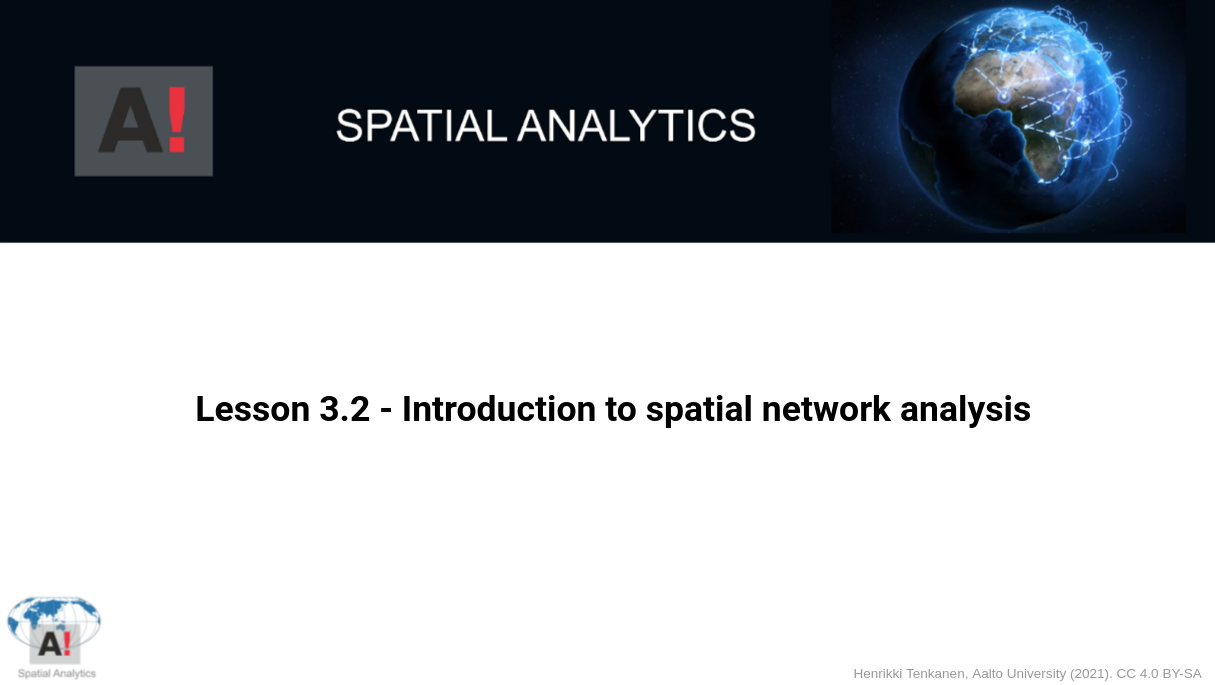 A!

SPATIAL ANALYTICS

Lesson 3.2 - Introduction to spatial network analysis

A!
Spatial Analytics

Henrikki Tenkanen, Aalto University (2021). CC 4.0 BY-SA